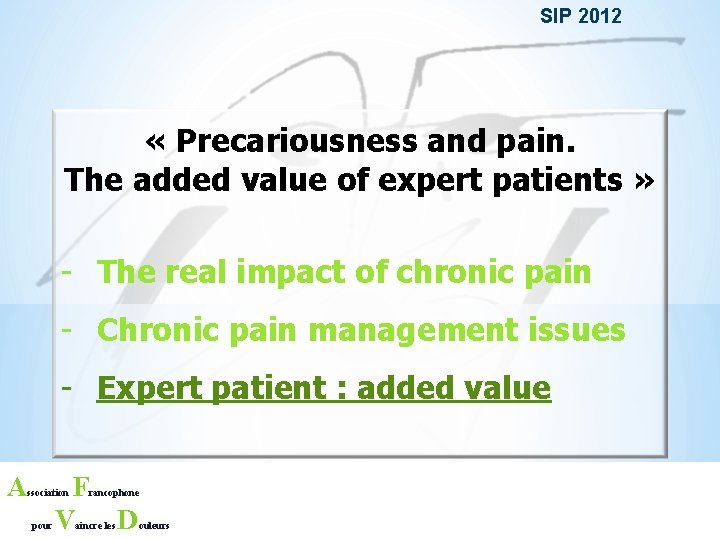 SIP 2012

« Precariousness and pain.
The added value of expert patients »

- The real impact of chronic pain
- Chronic pain management issues
- Expert patient : added value

Association Francophone
pour Vaincre les Douleurs